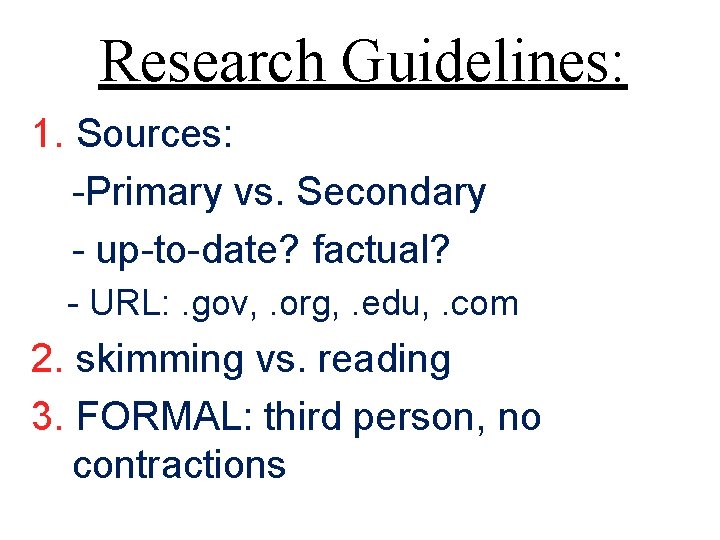 Research Guidelines:

1. Sources:

-Primary vs. Secondary

- up-to-date? factual?

- URL: .gov, .org, .edu, .com

2. skimming vs. reading

3. FORMAL: third person, no contractions